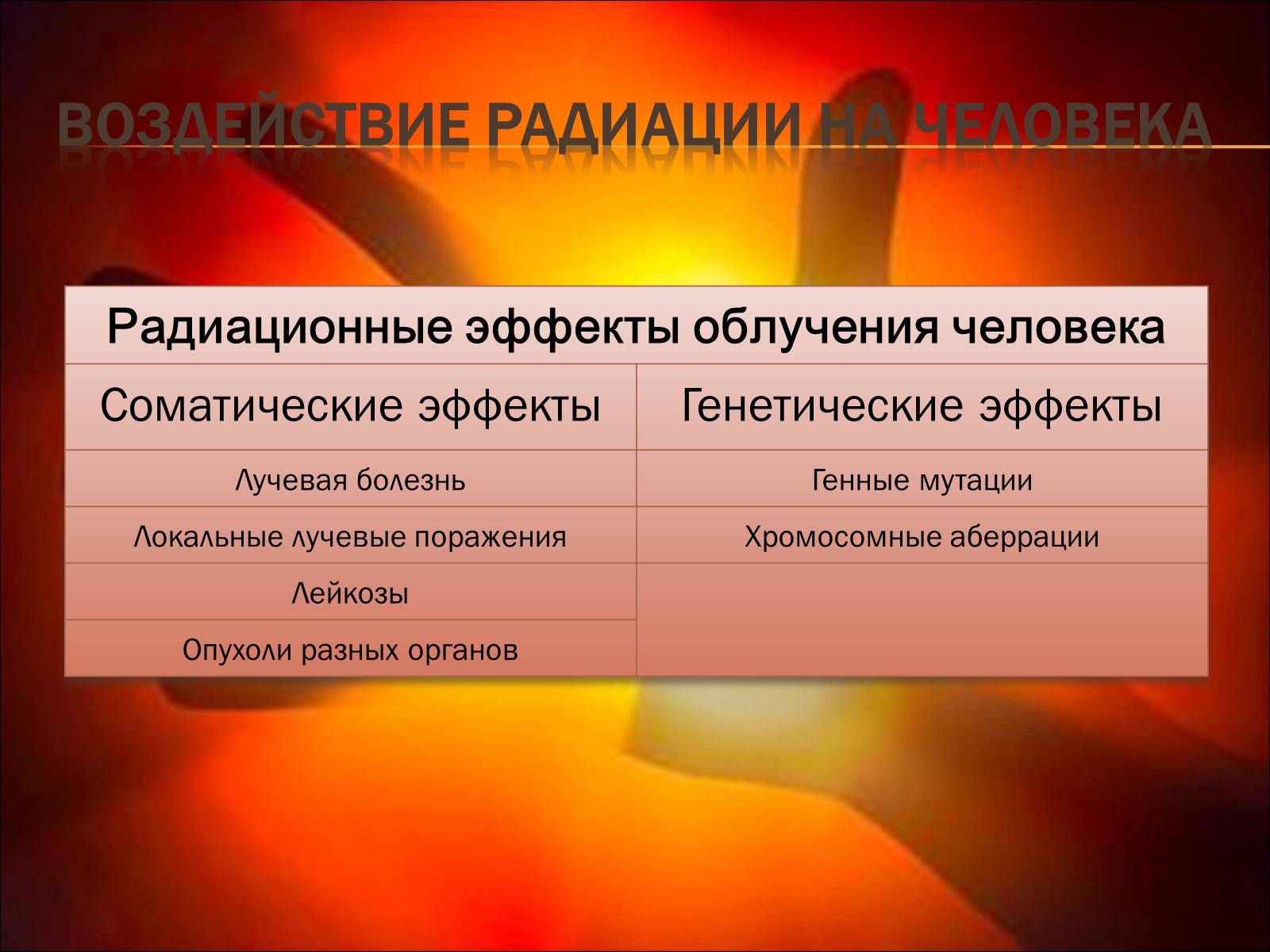 ВОЗДЕЙСТВИЕ РАДИАЦИИ НА ЧЕЛОВЕКА

| Радиационные эффекты облучения человека | |
|---|---|
| Соматические эффекты | Генетические эффекты |
| Лучевая болезнь | Генные мутации |
| Локальные лучевые поражения | Хромосомные аберрации |
| Лейкозы | |
| Опухоли разных органов | |